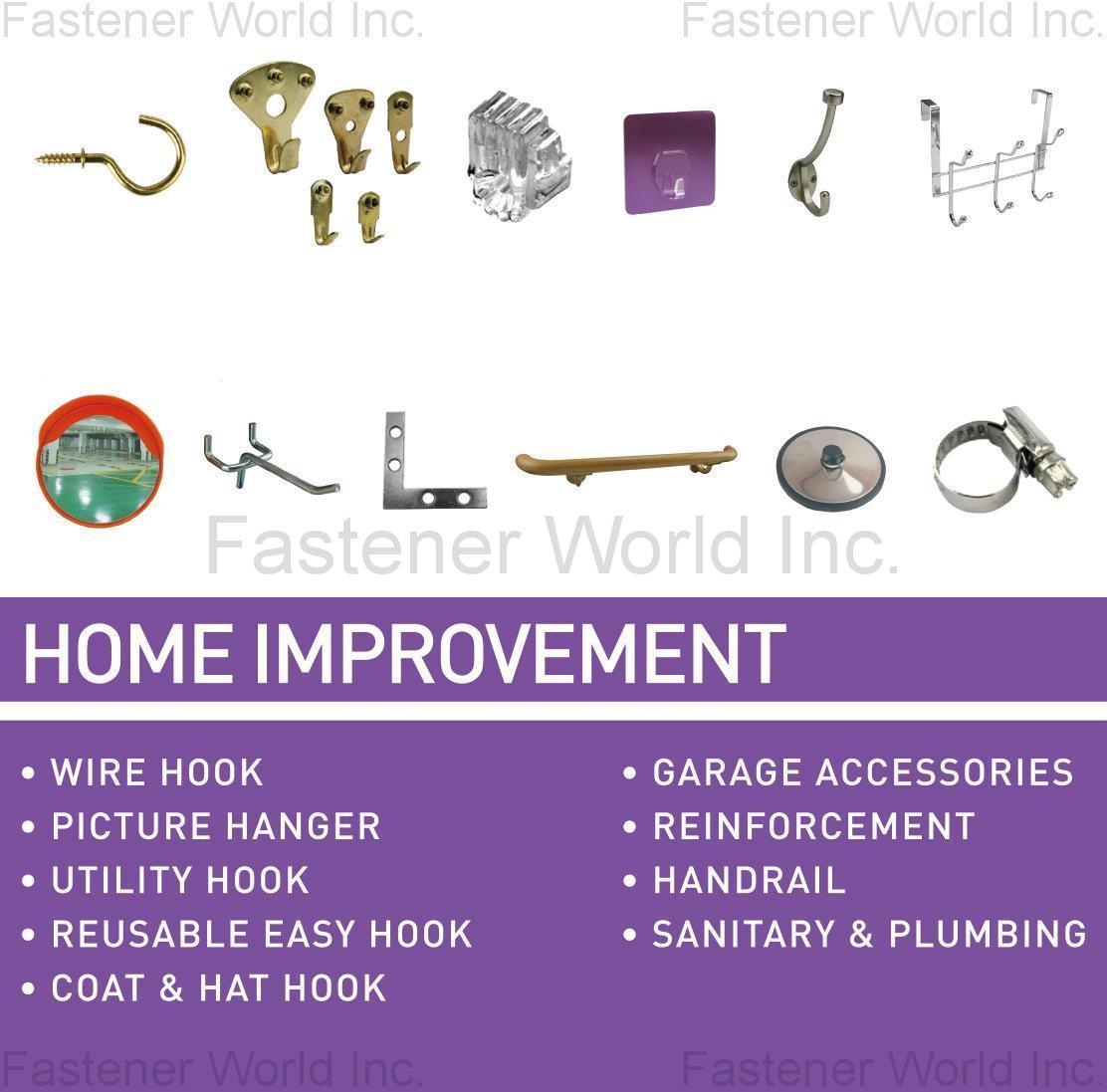 Fastener World Inc. Fastener World Inc.

Fastener World Inc.

HOME IMPROVEMENT

• WIRE HOOK
• PICTURE HANGER
• UTILITY HOOK
• REUSABLE EASY HOOK
• COAT & HAT HOOK

• GARAGE ACCESSORIES
• REINFORCEMENT
• HANDRAIL
• SANITARY & PLUMBING

Fastener World Inc. Fastener World Inc.